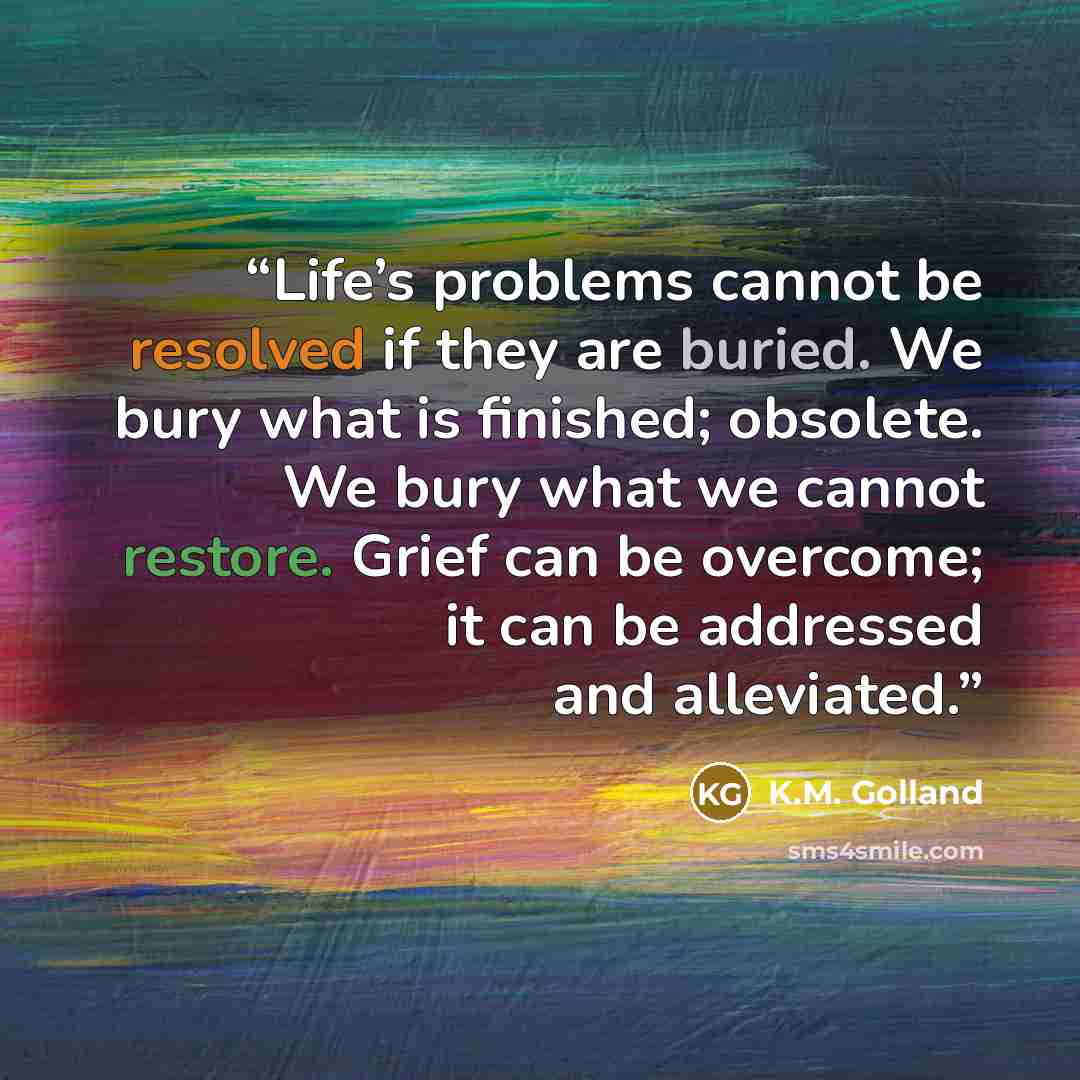 “Life’s problems cannot be resolved if they are buried. We bury what is finished; obsolete. We bury what we cannot restore. Grief can be overcome; it can be addressed and alleviated.”

KG K.M. Golland

sms4smile.com